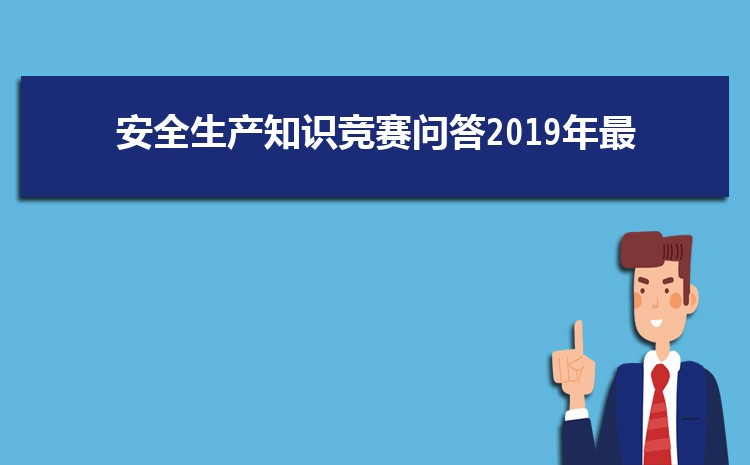 安全生产知识竞赛问答2019年最